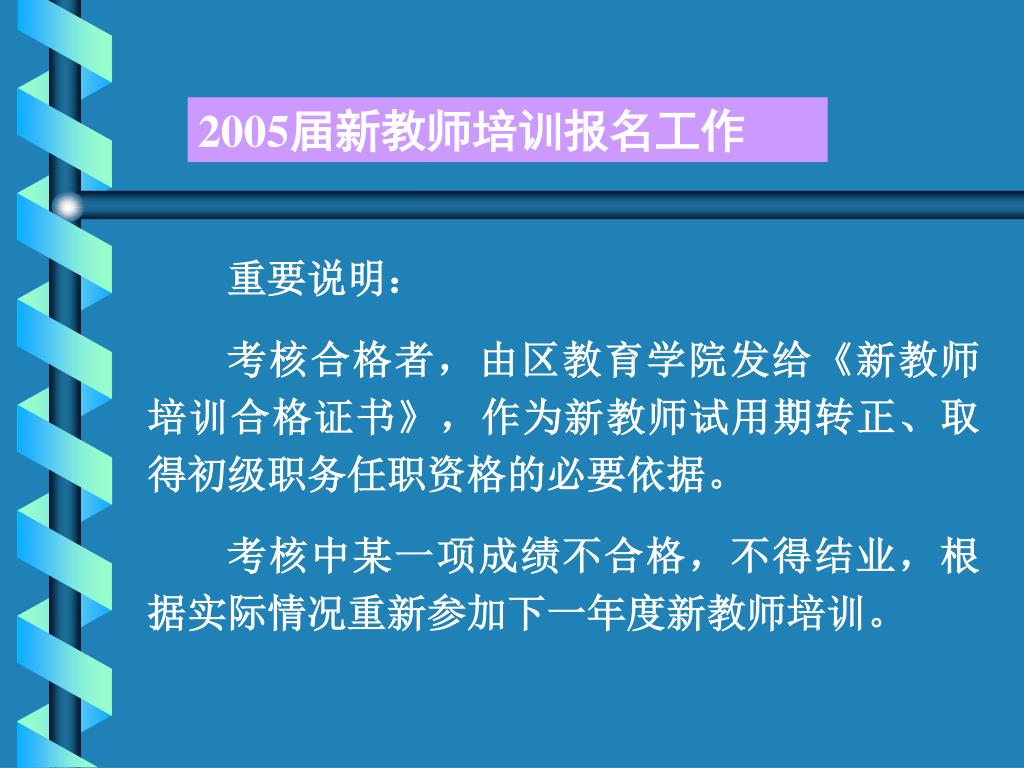 2005届新教师培训报名工作

重要说明：

考核合格者，由区教育学院发给《新教师培训合格证书》，作为新教师试用期转正、取得初级职务任职资格的必要依据。

考核中某一项成绩不合格，不得结业，根据实际情况重新参加下一年度新教师培训。